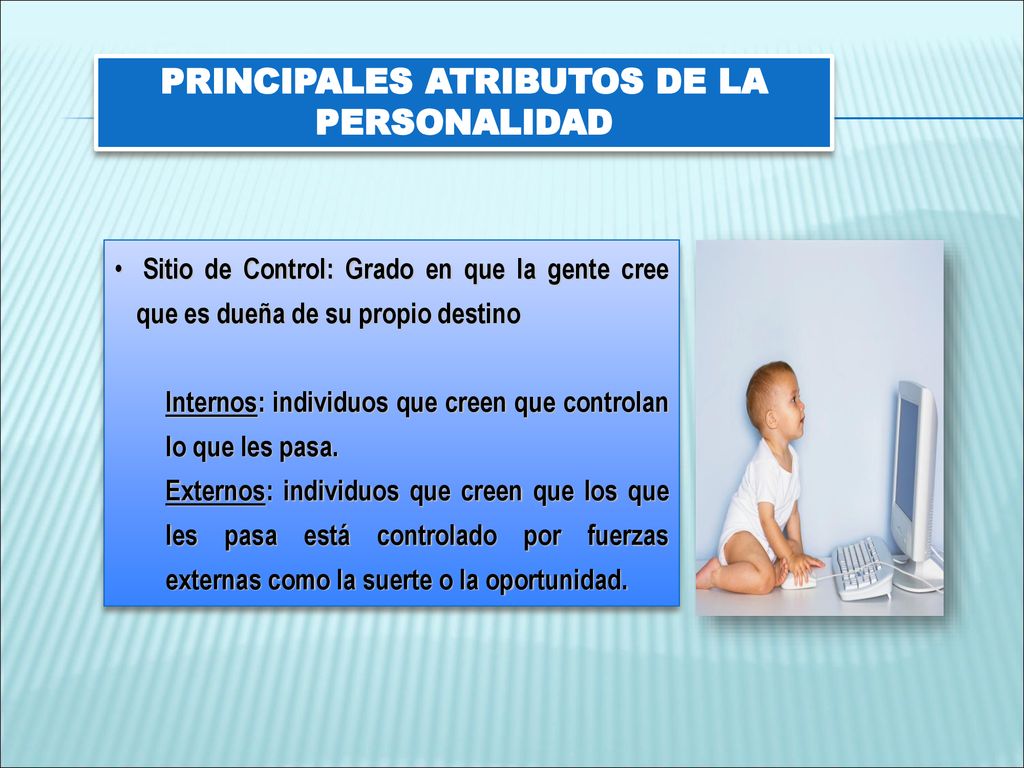 PRINCIPALES ATRIBUTOS DE LA PERSONALIDAD

• Sitio de Control: Grado en que la gente cree que es dueña de su propio destino

Internos: individuos que creen que controlan lo que les pasa.
Externos: individuos que creen que los que les pasa está controlado por fuerzas externas como la suerte o la oportunidad.